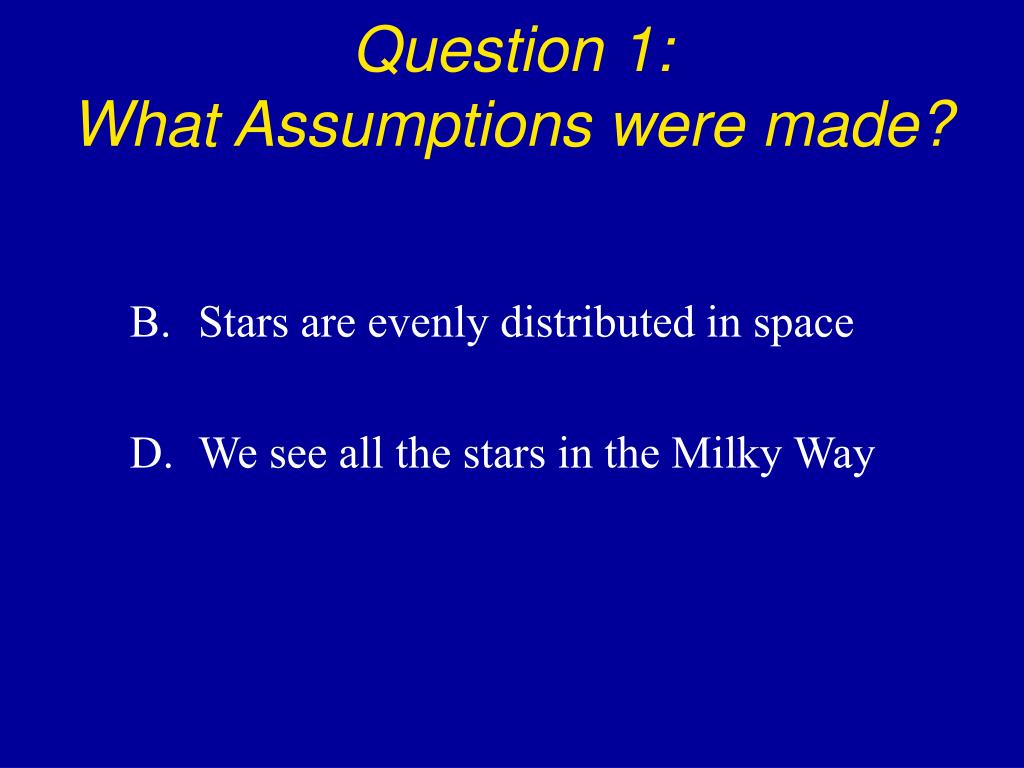 Question 1:
What Assumptions were made?

B. Stars are evenly distributed in space

D. We see all the stars in the Milky Way